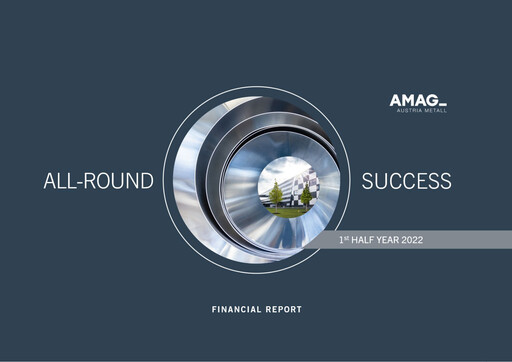 AMAG_
AUSTRIA METALL

ALL-ROUND SUCCESS

1st HALF YEAR 2022

FINANCIAL REPORT